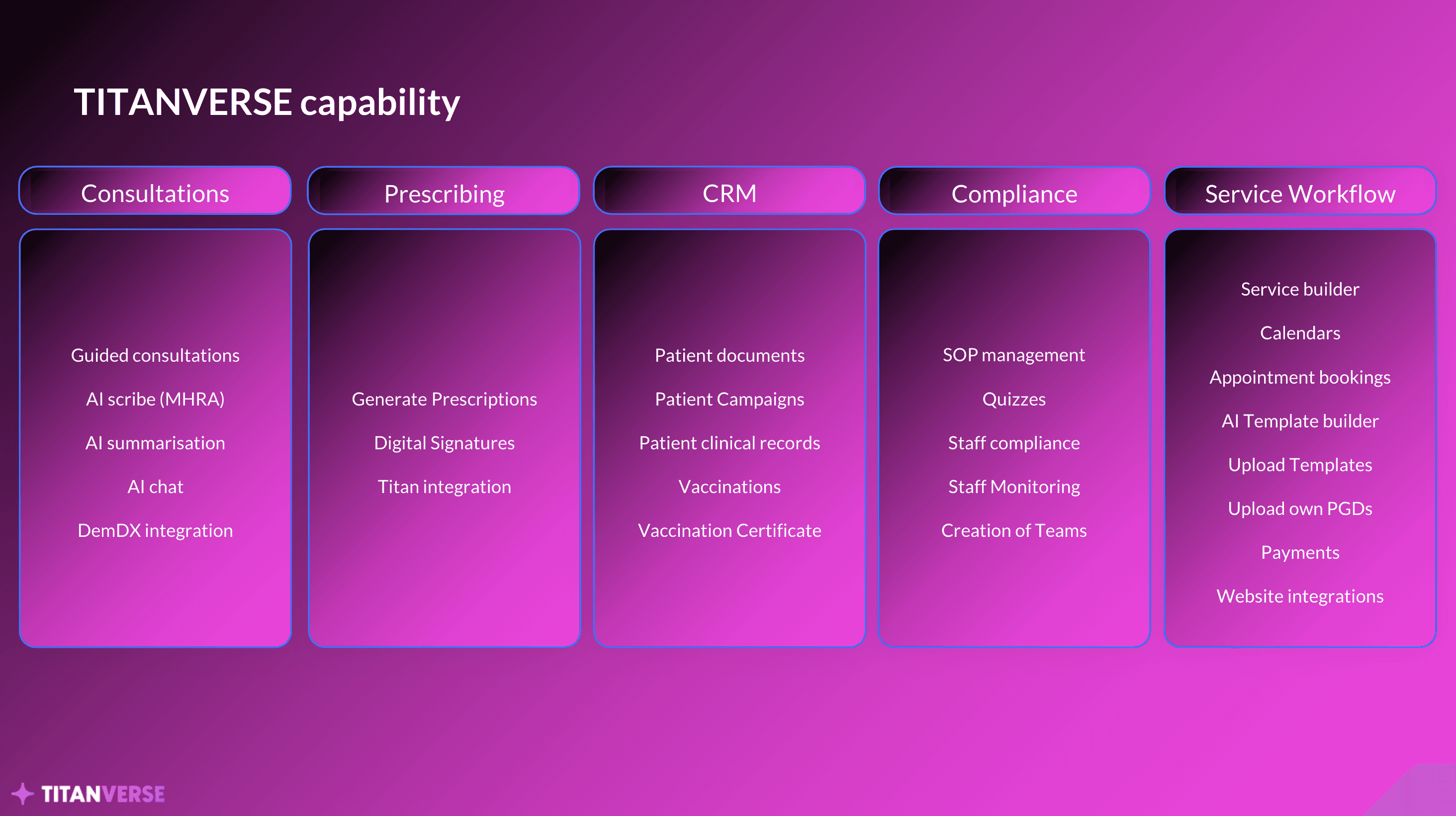 TITANVERSE capability

Consultations

Guided consultations

AI scribe (MHRA)

AI summarisation

AI chat

DemDX integration

Prescribing

Generate Prescriptions

Digital Signatures

Titan integration

CRM

Patient documents

Patient Campaigns

Patient clinical records

Vaccinations

Vaccination Certificate

Compliance

SOP management

Quizzes

Staff compliance

Staff Monitoring

Creation of Teams

Service Workflow

Service builder

Calendars

Appointment bookings

AI Template builder

Upload Templates

Upload own PGDs

Payments

Website integrations

TITANVERSE